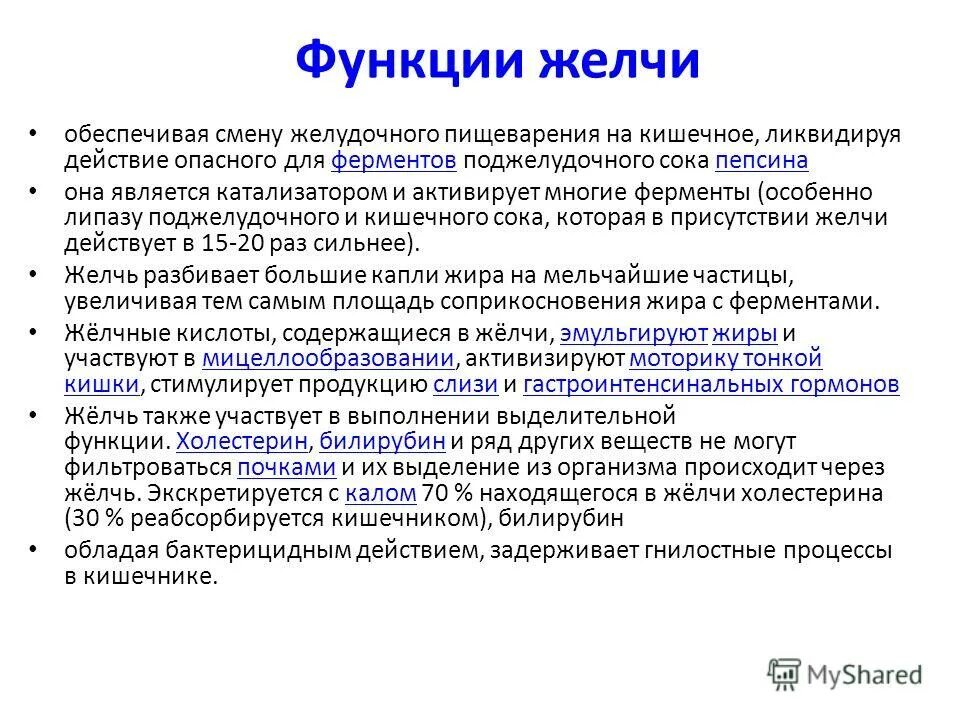 Функции желчи

• обеспечивая смену желудочного пищеварения на кишечное, ликвидируя действие опасного для ферментов поджелудочного сока пепсина

• она является катализатором и активирует многие ферменты (особенно липазу поджелудочного и кишечного сока, которая в присутствии желчи действует в 15-20 раз сильнее).

• Желчь разбивает большие капли жира на мельчайшие частицы, увеличивая тем самым площадь соприкосновения жира с ферментами.

• Жёлчные кислоты, содержащиеся в жёлчи, эмульгируют жиры и участвуют в мицеллообразовании, активизируют моторику тонкой кишки, стимулирует продукцию слизи и гастроинтенсинальных гормонов

• Жёлчь также участвует в выполнении выделительной функции. Холестерин, билирубин и ряд других веществ не могут фильтроваться почками и их выделение из организма происходит через жёлчь. Экскретируется с калом 70 % находящегося в жёлчи холестерина (30 % реабсорбируется кишечником), билирубин

• обладая бактерицидным действием, задерживает гнилостные процессы в кишечнике.

MyShared